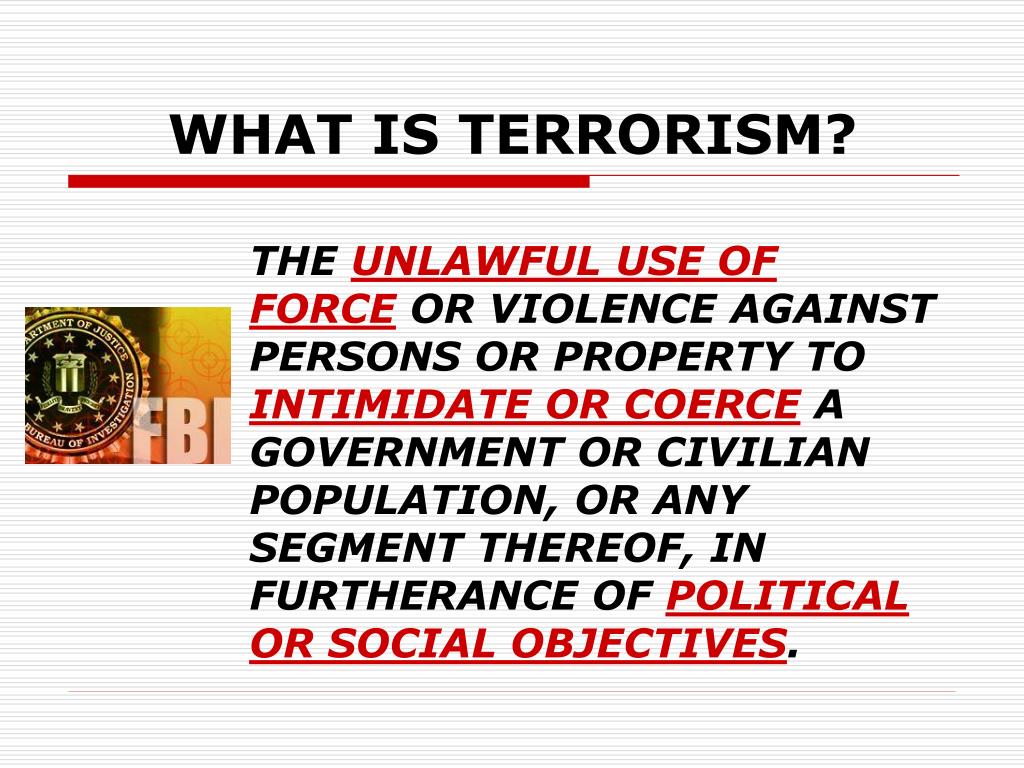 WHAT IS TERRORISM?

THE UNLAWFUL USE OF FORCE OR VIOLENCE AGAINST PERSONS OR PROPERTY TO INTIMIDATE OR COERCE A GOVERNMENT OR CIVILIAN POPULATION, OR ANY SEGMENT THEREOF, IN FURTHERANCE OF POLITICAL OR SOCIAL OBJECTIVES.

DEPARTMENT OF JUSTICE
BUREAU OF INVESTIGATION
FBI